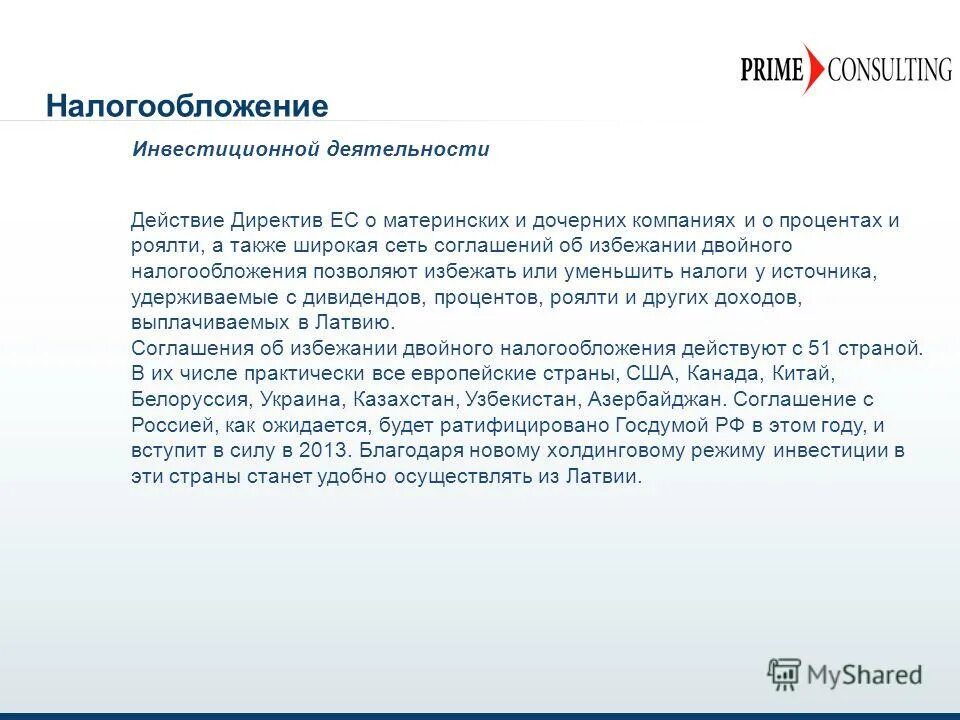 PRIME CONSULTING

Налогообложение

Инвестиционной деятельности

Действие Директив ЕС о материнских и дочерних компаниях и о процентах и роялти, а также широкая сеть соглашений об избежании двойного налогообложения позволяют избежать или уменьшить налоги у источника, удерживаемые с дивидендов, процентов, роялти и других доходов, выплачиваемых в Латвию.
Соглашения об избежании двойного налогообложения действуют с 51 страной. В их числе практически все европейские страны, США, Канада, Китай, Белоруссия, Украина, Казахстан, Узбекистан, Азербайджан. Соглашение с Россией, как ожидается, будет ратифицировано Госдумой РФ в этом году, и вступит в силу в 2013. Благодаря новому холдинговому режиму инвестиции в эти страны станет удобно осуществлять из Латвии.

MyShared